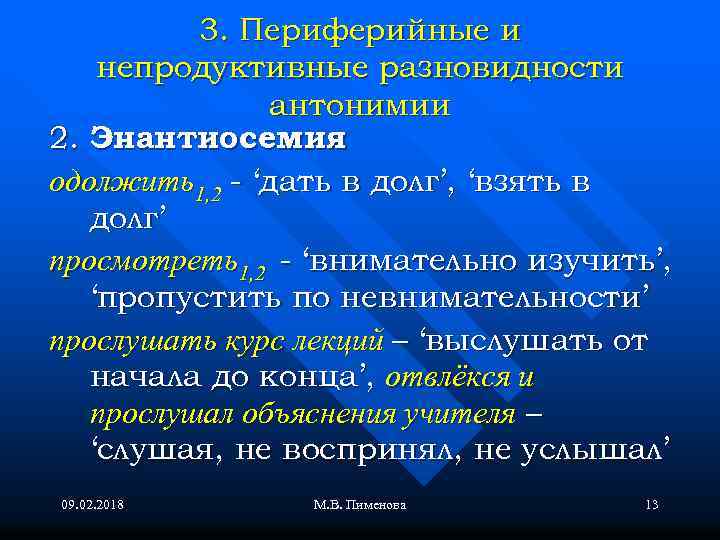 3. Периферийные и непродуктивные разновидности антонимии

2. Энантиосемия

одолжить$_{1,2}$ - ‘дать в долг’, ‘взять в долг’

просмотреть$_{1,2}$ - ‘внимательно изучить’, ‘пропустить по невнимательности’

прослушать курс лекций – ‘выслушать от начала до конца’, отвлёкся и прослушал объяснения учителя – ‘слушая, не воспринял, не услышал’

09.02.2018 М.В. Пименова 13